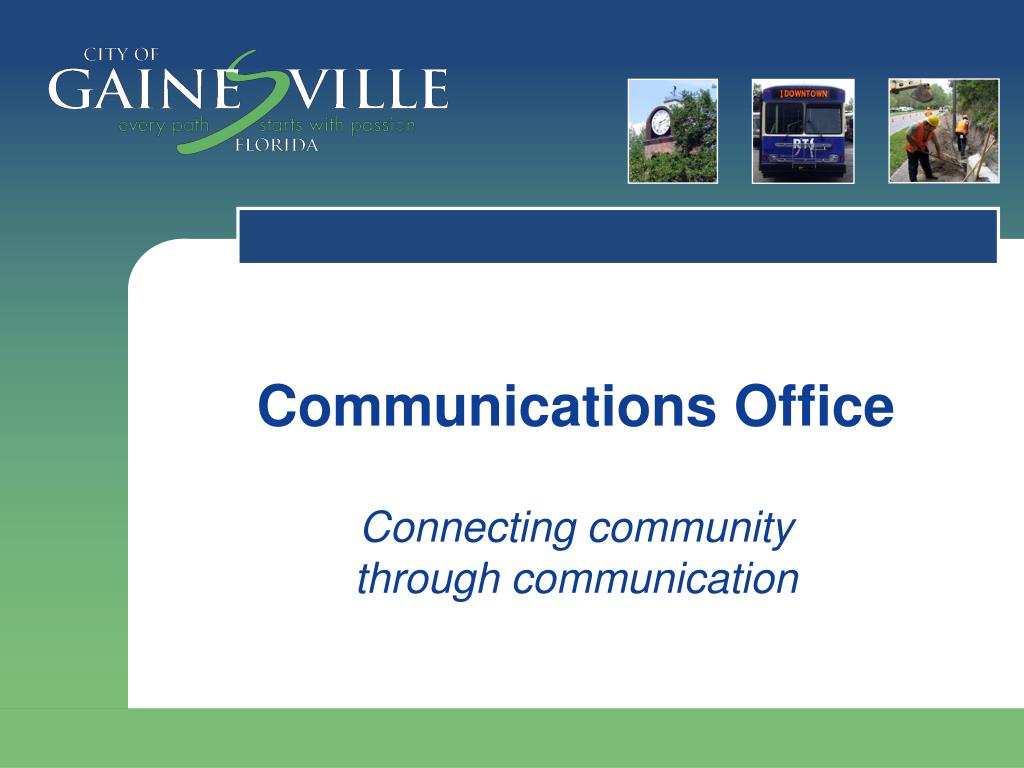 CITY OF
GAINESVILLE
every path starts with passion
FLORIDA

1 DOWNTOWN

RTS

Communications Office

Connecting community
through communication